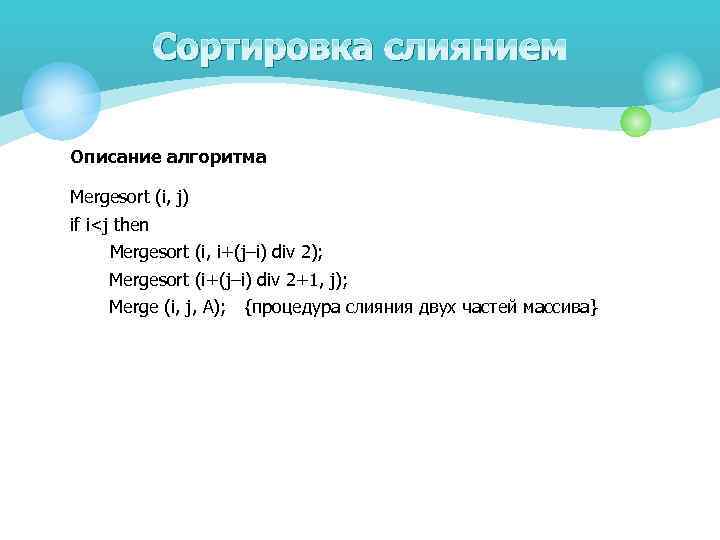 Сортировка слиянием

Описание алгоритма

Mergesort (i, j)
if i<j then
Mergesort (i, i+(j–i) div 2);
Mergesort (i+(j–i) div 2+1, j);
Merge (i, j, A); {процедура слияния двух частей массива}